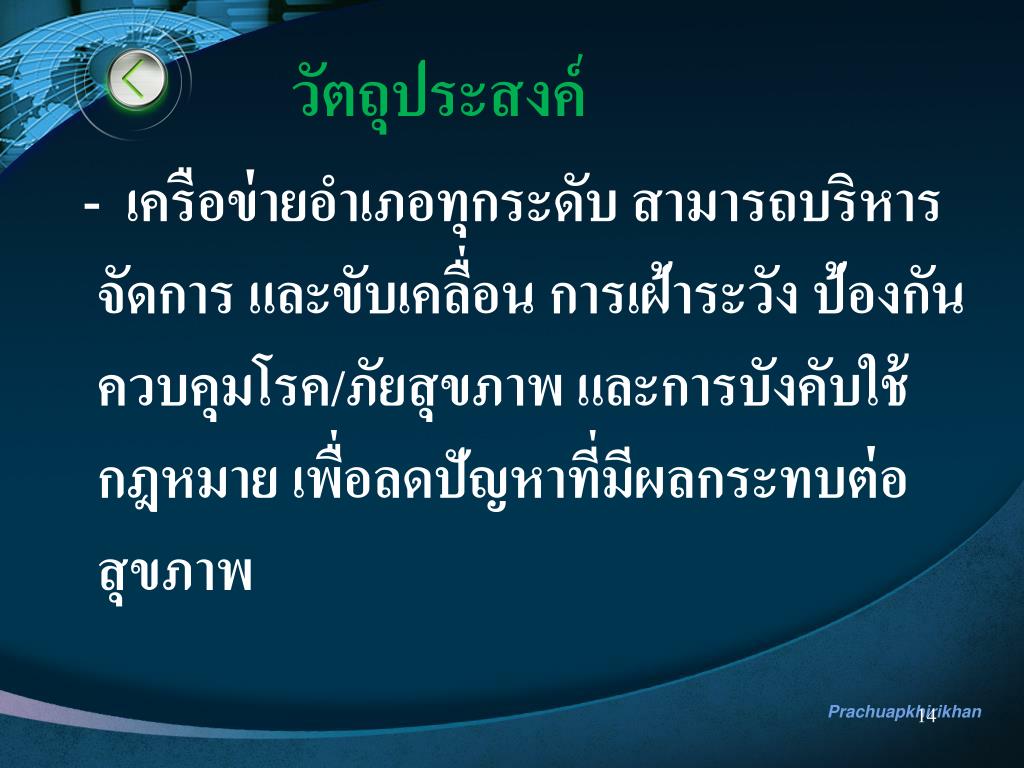 วัตถุประสงค์

- เครือข่ายอำเภอทุกระดับ สามารถบริหารจัดการ และขับเคลื่อน การเฝ้าระวัง ป้องกัน ควบคุมโรค/ภัยสุขภาพ และการบังคับใช้กฎหมาย เพื่อลดปัญหาที่มีผลกระทบต่อสุขภาพ

Prachuapkhirikhan

14